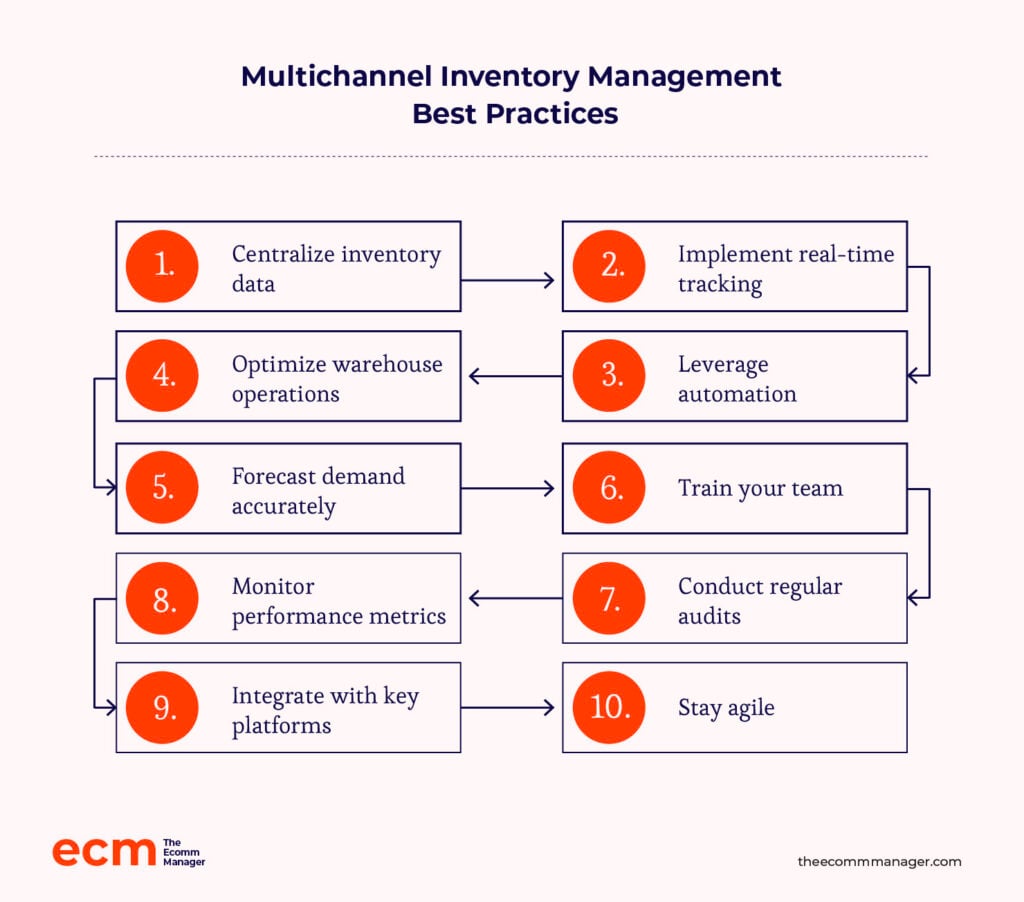 Multichannel Inventory Management Best Practices

1. Centralize inventory data

2. Implement real-time tracking

3. Leverage automation

4. Optimize warehouse operations

5. Forecast demand accurately

6. Train your team

7. Conduct regular audits

8. Monitor performance metrics

9. Integrate with key platforms

10. Stay agile

ecm The Ecomm Manager

theecommmanager.com